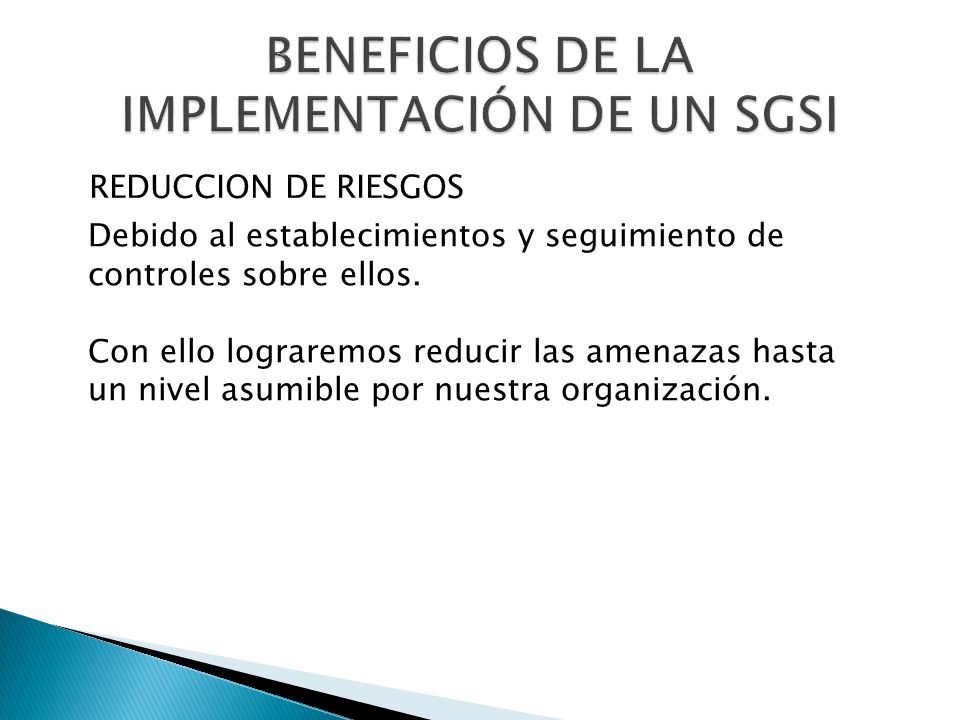 BENEFICIOS DE LA IMPLEMENTACIÓN DE UN SGSI

REDUCCION DE RIESGOS

Debido al establecimientos y seguimiento de controles sobre ellos.

Con ello lograremos reducir las amenazas hasta un nivel asumible por nuestra organización.